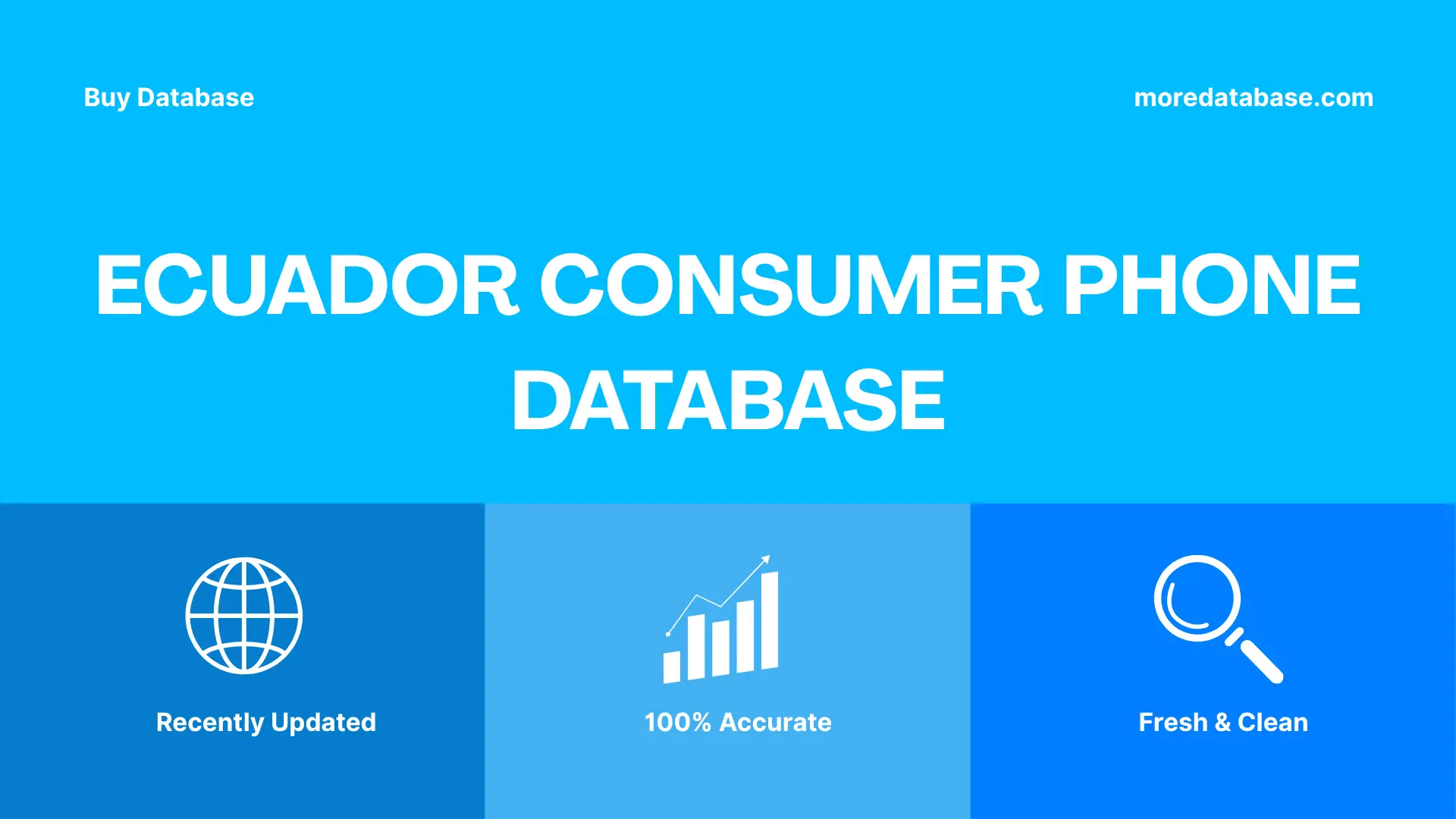 Buy Database

moredatabase.com

ECUADOR CONSUMER PHONE DATABASE

Recently Updated

100% Accurate

Fresh & Clean